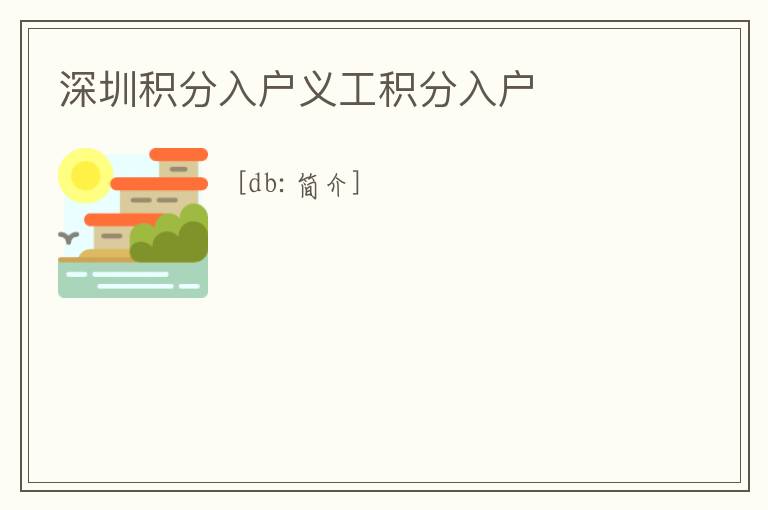 深圳积分入户义工积分入户

[db: 简介]